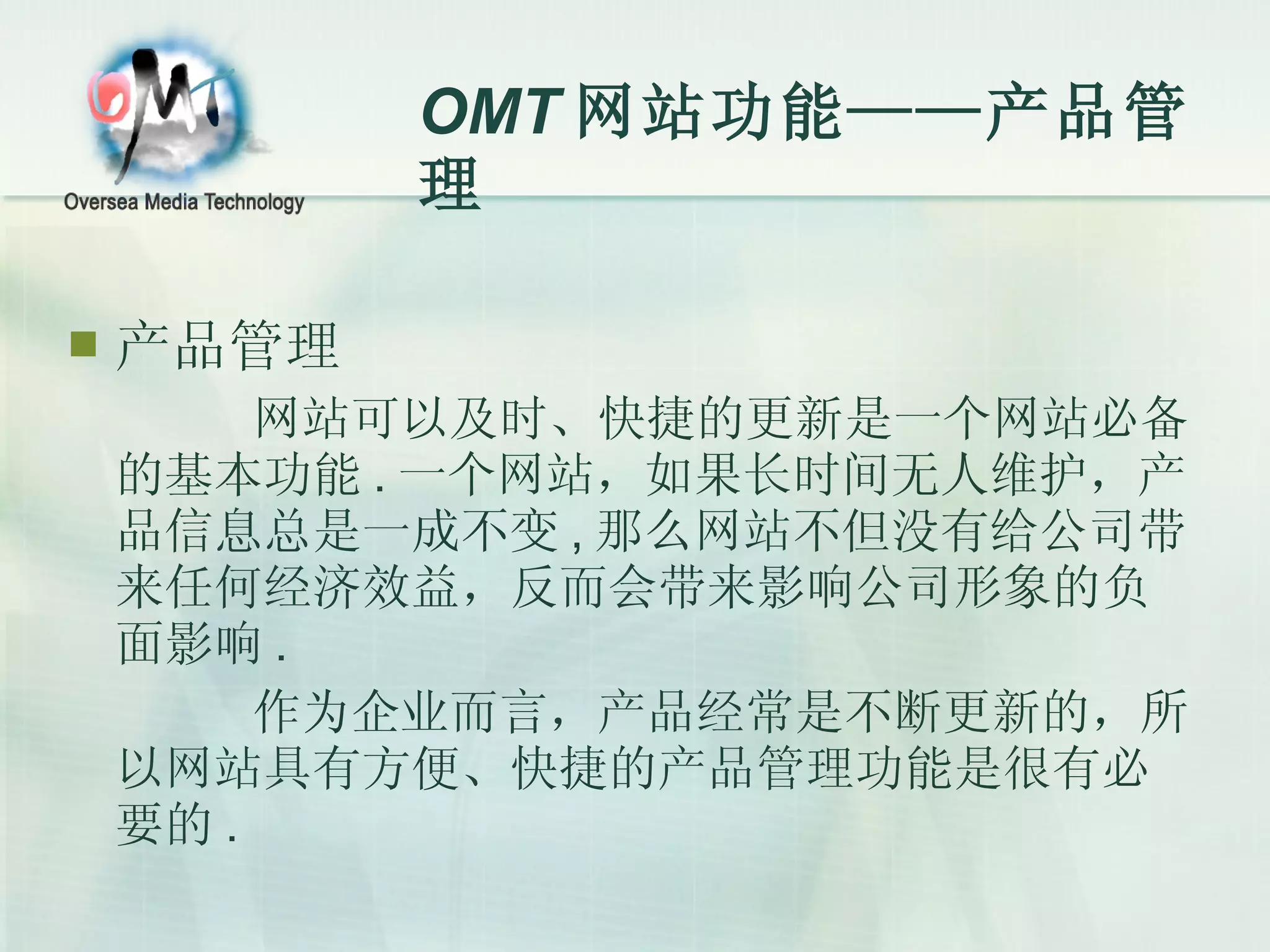 OMT

Oversea Media Technology

OMT 网站功能——产品管理

产品管理

网站可以及时、快捷的更新是一个网站必备的基本功能 . 一个网站，如果长时间无人维护，产品信息总是一成不变 , 那么网站不但没有给公司带来任何经济效益，反而会带来影响公司形象的负面影响 .

作为企业而言，产品经常是不断更新的，所以网站具有方便、快捷的产品管理功能是很有必要的 .